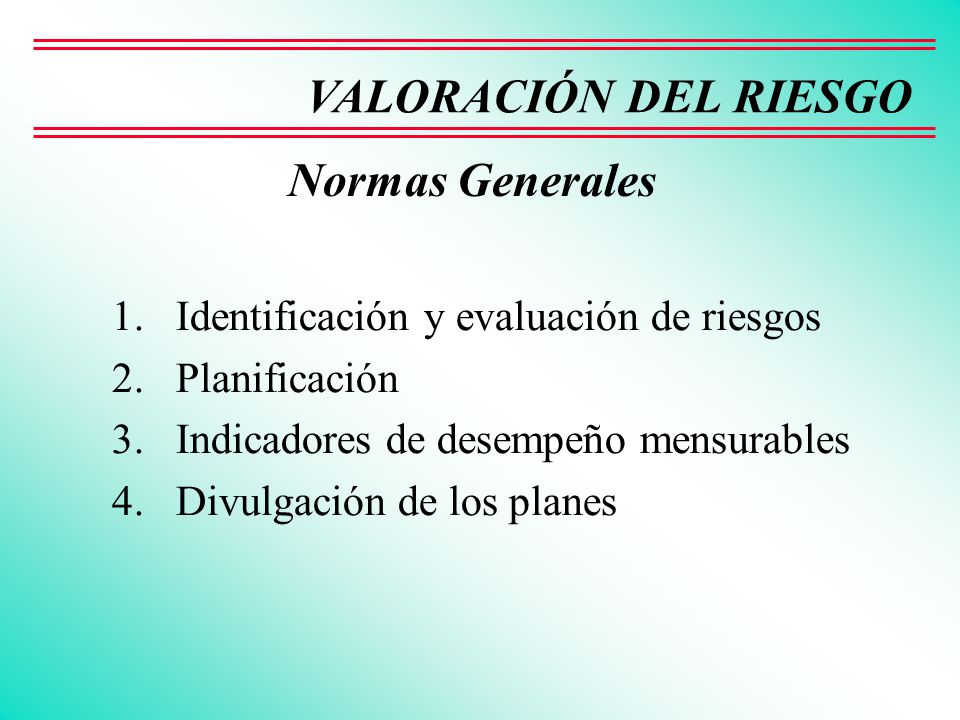 VALORACIÓN DEL RIESGO

Normas Generales

1. Identificación y evaluación de riesgos
2. Planificación
3. Indicadores de desempeño mensurables
4. Divulgación de los planes